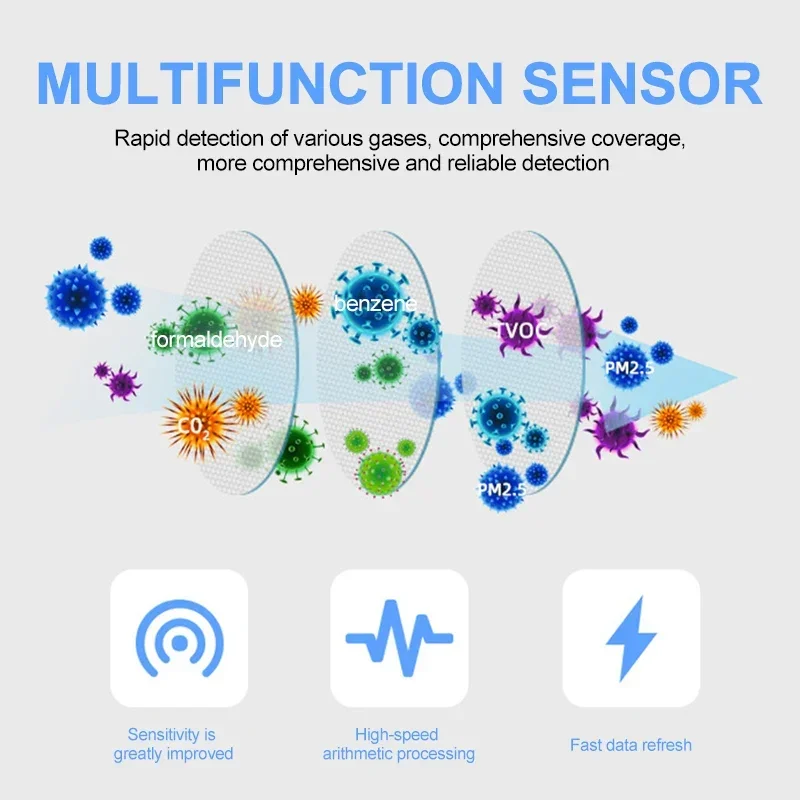 MULTIFUNCTION SENSOR

Rapid detection of various gases, comprehensive coverage, more comprehensive and reliable detection

formaldehyde

$CO_2$

benzene

TVOC

PM2.5

PM2.5

Sensitivity is greatly improved

High-speed arithmetic processing

Fast data refresh